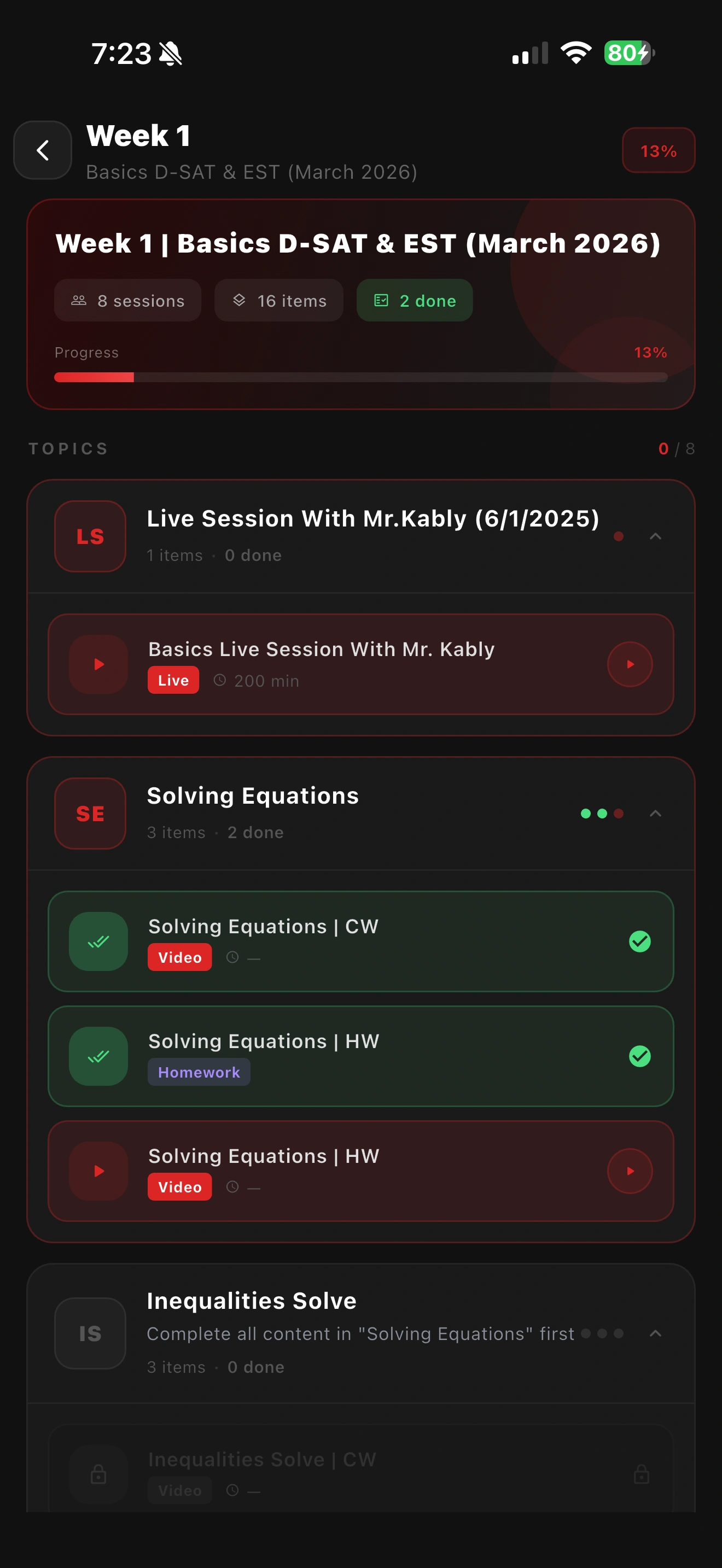 7:23

80

Week 1
Basics D-SAT & EST (March 2026)

13%

Week 1 | Basics D-SAT & EST (March 2026)

8 sessions
16 items
2 done

Progress
13%

TOPICS
0 / 8

LS
Live Session With Mr.Kably (6/1/2025)
1 items · 0 done

Basics Live Session With Mr. Kably
Live 200 min

SE
Solving Equations
3 items · 2 done

Solving Equations | CW
Video —

Solving Equations | HW
Homework

Solving Equations | HW
Video —

IS
Inequalities Solve
Complete all content in "Solving Equations" first
3 items · 0 done

Inequalities Solve | CW
Video —